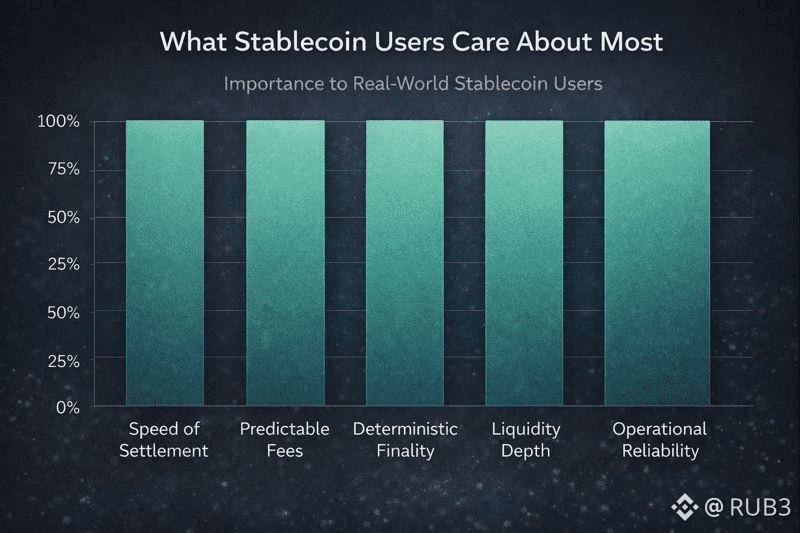 What Stablecoin Users Care About Most

Importance to Real-World Stablecoin Users

100%
75%
50%
25%
50%
25%
0%

Speed of Settlement
Predictable Fees
Deterministic Finality
Liquidity Depth
Operational Reliability

@ RUB3